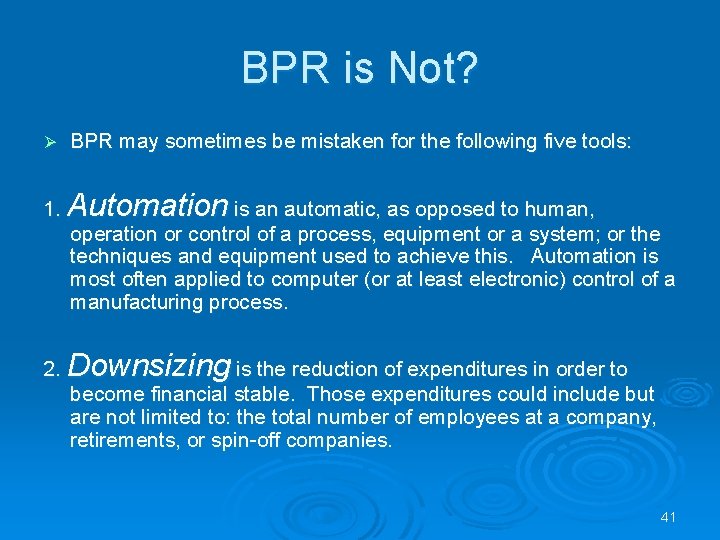 BPR is Not?

➢ BPR may sometimes be mistaken for the following five tools:

1. Automation is an automatic, as opposed to human, operation or control of a process, equipment or a system; or the techniques and equipment used to achieve this. Automation is most often applied to computer (or at least electronic) control of a manufacturing process.

2. Downsizing is the reduction of expenditures in order to become financial stable. Those expenditures could include but are not limited to: the total number of employees at a company, retirements, or spin-off companies.

41